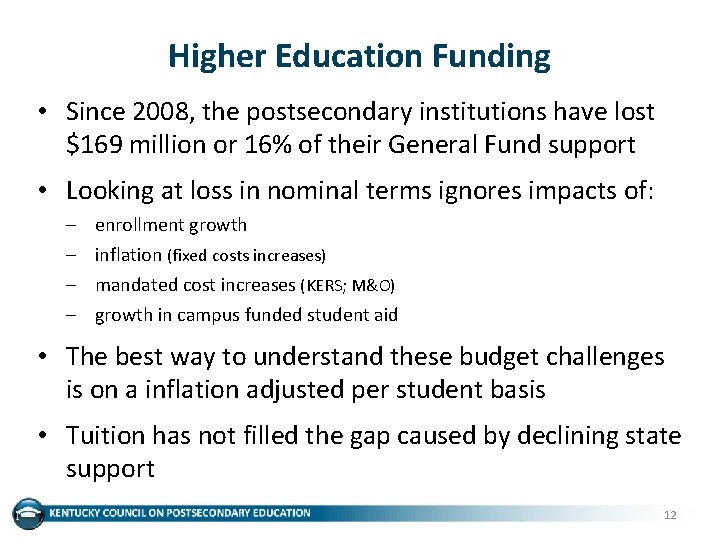 Higher Education Funding

• Since 2008, the postsecondary institutions have lost \$169 million or 16% of their General Fund support

• Looking at loss in nominal terms ignores impacts of:
– enrollment growth
– inflation (fixed costs increases)
– mandated cost increases (KERS; M&O)
– growth in campus funded student aid

• The best way to understand these budget challenges is on a inflation adjusted per student basis

• Tuition has not filled the gap caused by declining state support

KENTUCKY COUNCIL ON POSTSECONDARY EDUCATION

12